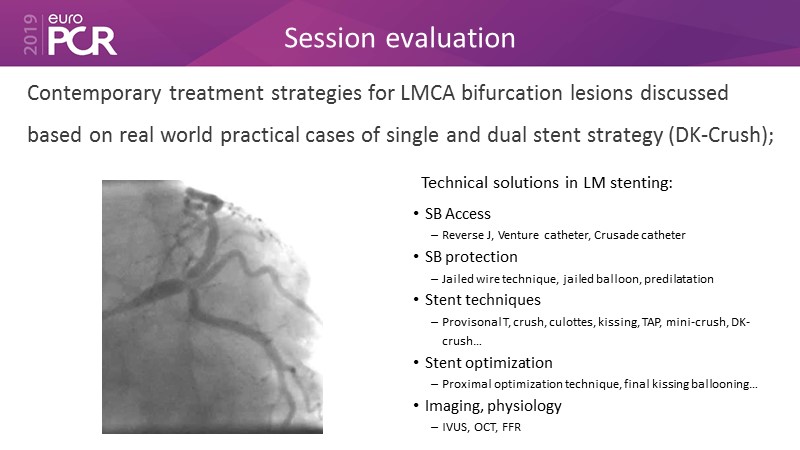 2019 euro PCR

Session evaluation

Contemporary treatment strategies for LMCA bifurcation lesions discussed based on real world practical cases of single and dual stent strategy (DK-Crush);

Technical solutions in LM stenting:

• SB Access
– Reverse J, Venture catheter, Crusade catheter
• SB protection
– Jailed wire technique, jailed balloon, predilatation
• Stent techniques
– Provisonal T, crush, culottes, kissing, TAP, mini-crush, DK-crush…
• Stent optimization
– Proximal optimization technique, final kissing ballooning…
• Imaging, physiology
– IVUS, OCT, FFR